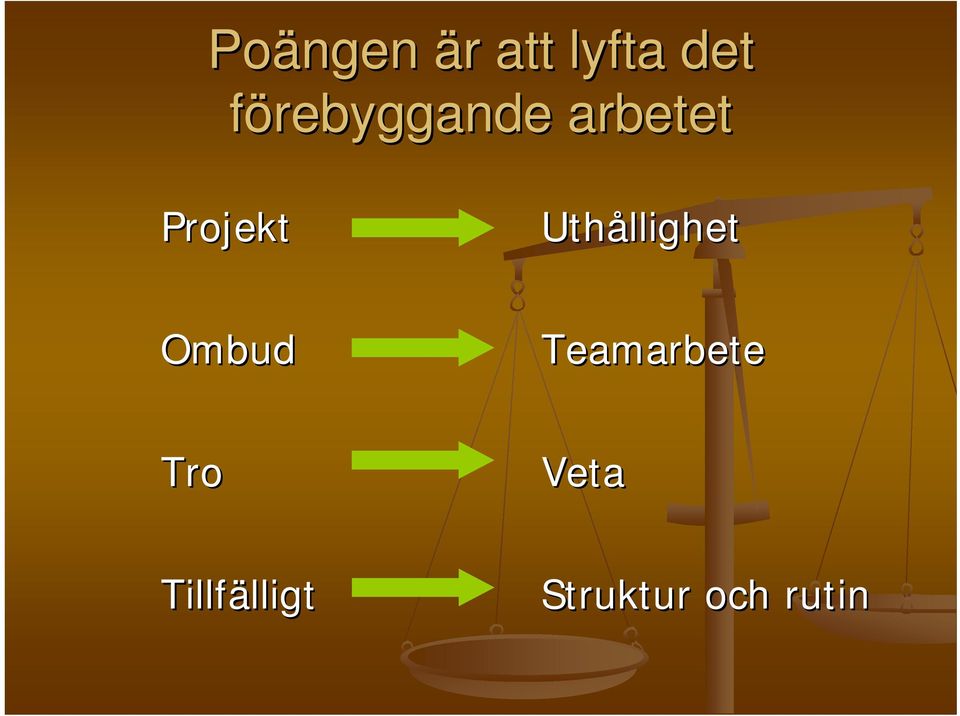 Poängen är att lyfta det förebyggande arbetet

Projekt → Uthållighet

Ombud → Teamarbete

Tro → Veta

Tillfälligt → Struktur och rutin